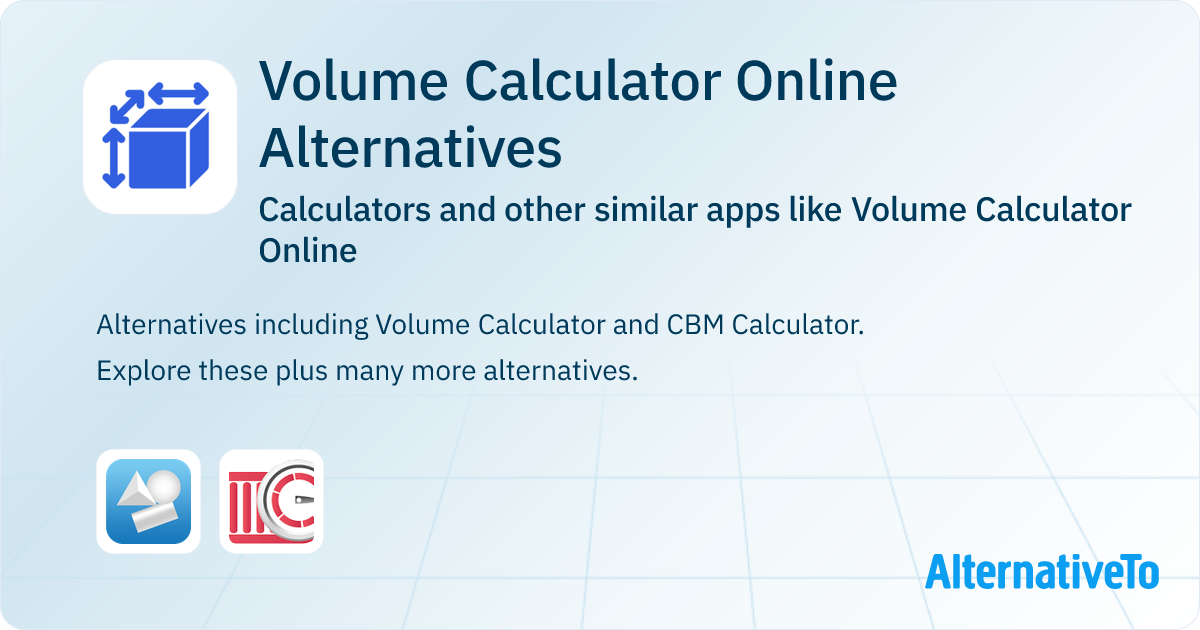 Volume Calculator Online Alternatives

Calculators and other similar apps like Volume Calculator Online

Alternatives including Volume Calculator and CBM Calculator.

Explore these plus many more alternatives.

AlternativeTo